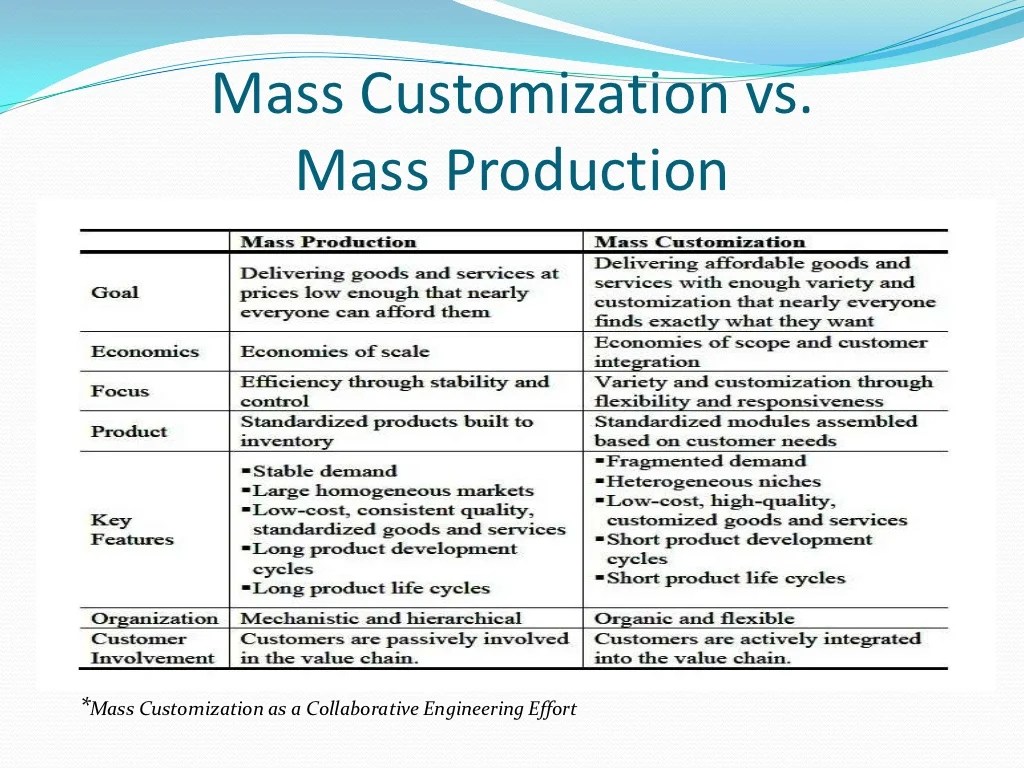 Mass Customization vs. Mass Production

| | Mass Production | Mass Customization |
|---|---|---|
| Goal | Delivering goods and services at prices low enough that nearly everyone can afford them | Delivering affordable goods and services with enough variety and customization that nearly everyone finds exactly what they want |
| Economics | Economies of scale | Economies of scope and customer integration |
| Focus | Efficiency through stability and control | Variety and customization through flexibility and responsiveness |
| Product | Standardized products built to inventory | Standardized modules assembled based on customer needs |
| Key Features | ▪Stable demand ▪Large homogeneous markets ▪Low-cost, consistent quality, standardized goods and services ▪Long product development cycles ▪Long product life cycles | ▪Fragmented demand ▪Heterogeneous niches ▪Low-cost, high-quality, customized goods and services ▪Short product development cycles ▪Short product life cycles |
| Organization | Mechanistic and hierarchical | Organic and flexible |
| Customer Involvement | Customers are passively involved in the value chain. | Customers are actively integrated into the value chain. |

*Mass Customization as a Collaborative Engineering Effort